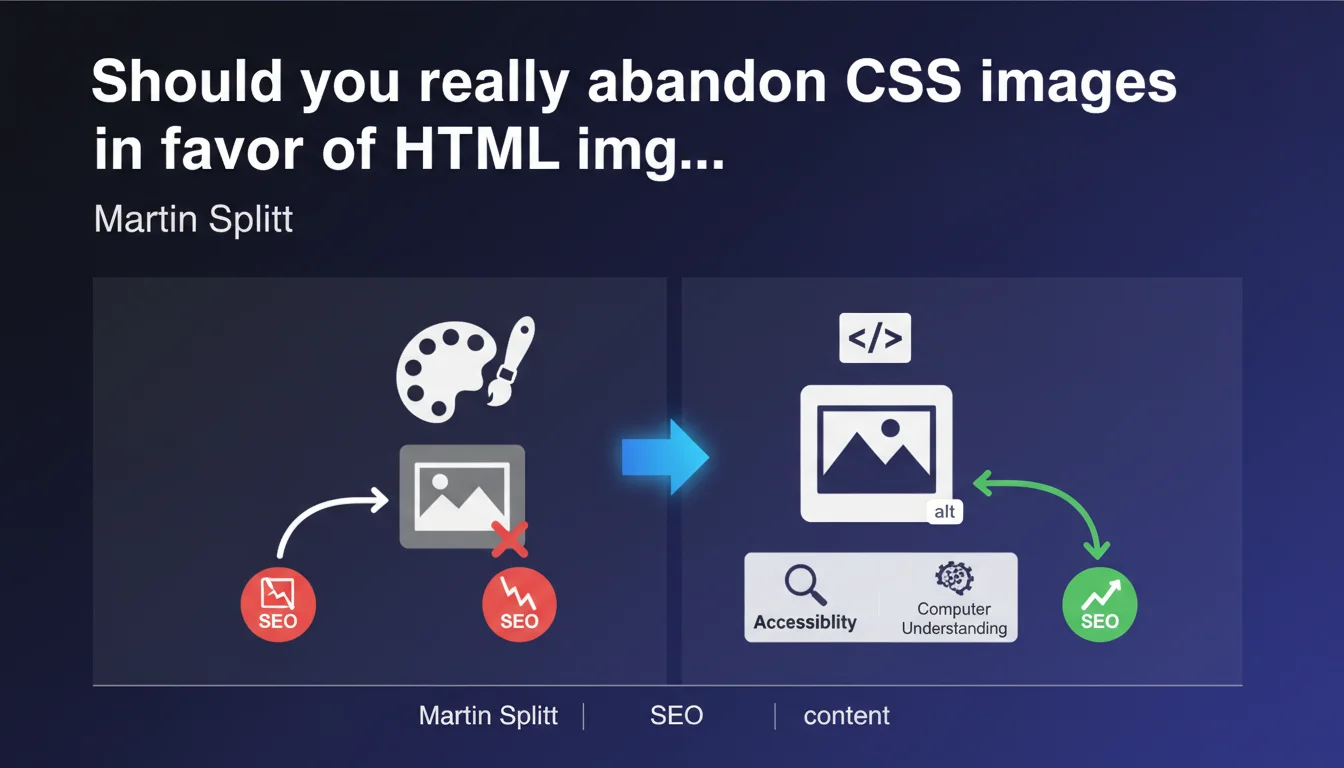 Should you really abandon CSS images in favor of HTML img...

Martin Splitt

SEO

SEO

</>

alt

Accessiblity

Computer Understanding

SEO

Martin Splitt | SEO | content